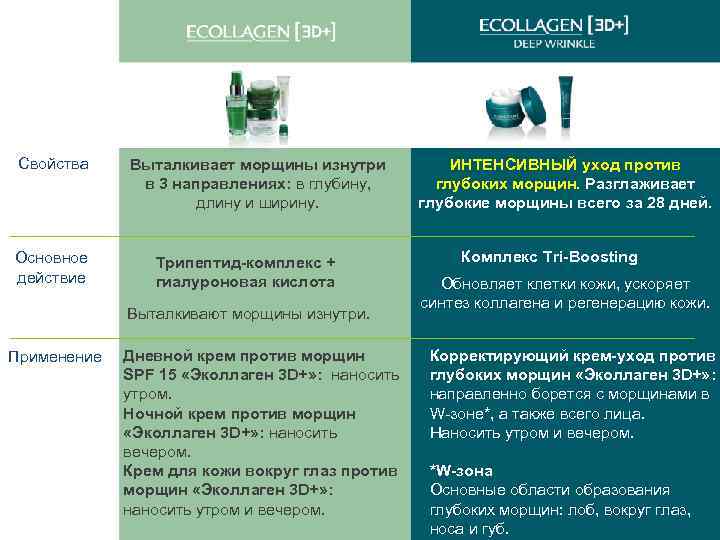 | | ECOLLAGEN [3D+] | ECOLLAGEN [3D+] DEEP WRINKLE |
|---|---|---|
| Свойства | Выталкивает морщины изнутри в 3 направлениях: в глубину, длину и ширину. | ИНТЕНСИВНЫЙ уход против глубоких морщин. Разглаживает глубокие морщины всего за 28 дней. |
| Основное действие | Трипептид-комплекс + гиалуроновая кислота Выталкивают морщины изнутри. | Комплекс Tri-Boosting Обновляет клетки кожи, ускоряет синтез коллагена и регенерацию кожи. |
| Применение | Дневной крем против морщин SPF 15 «Эколлаген 3D+»: наносить утром. Ночной крем против морщин «Эколлаген 3D+»: наносить вечером. Крем для кожи вокруг глаз против морщин «Эколлаген 3D+»: наносить утром и вечером. | Корректирующий крем-уход против глубоких морщин «Эколлаген 3D+»: направленно борется с морщинами в W-зоне*, а также всего лица. Наносить утром и вечером. *W-зона Основные области образования глубоких морщин: лоб, вокруг глаз, носа и губ. |